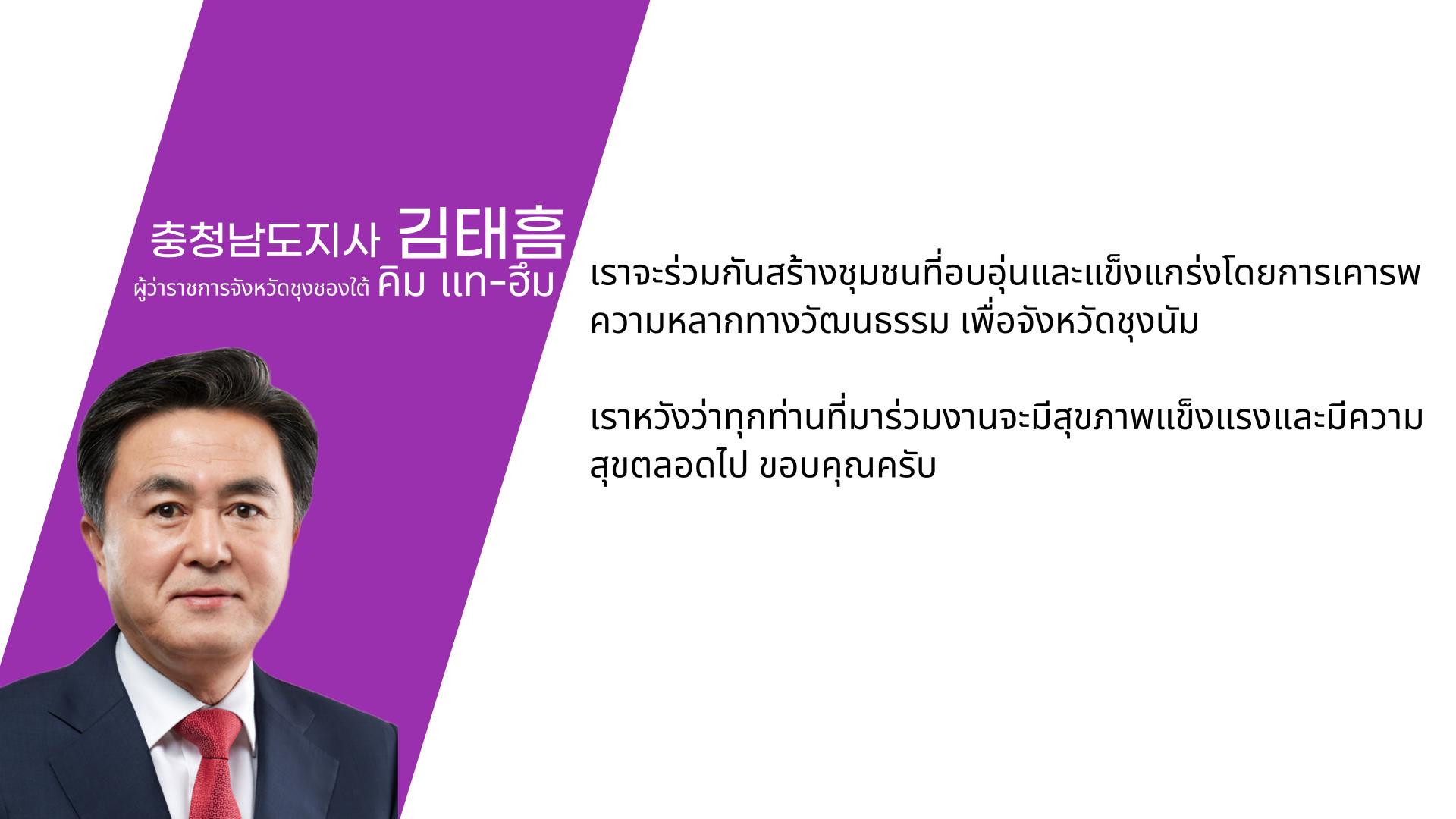 충청남도지사 김태흠
ผู้ว่าราชการจังหวัดชุงชองใต้ คิม แท-ฮึม

เราจะร่วมกันสร้างชุมชนที่อบอุ่นและแข็งแกร่งโดยการเคารพความหลากทางวัฒนธรรม เพื่อจังหวัดชุงนัม

เราหวังว่าทุกท่านที่มาร่วมงานจะมีสุขภาพแข็งแรงและมีความสุขตลอดไป ขอบคุณครับ